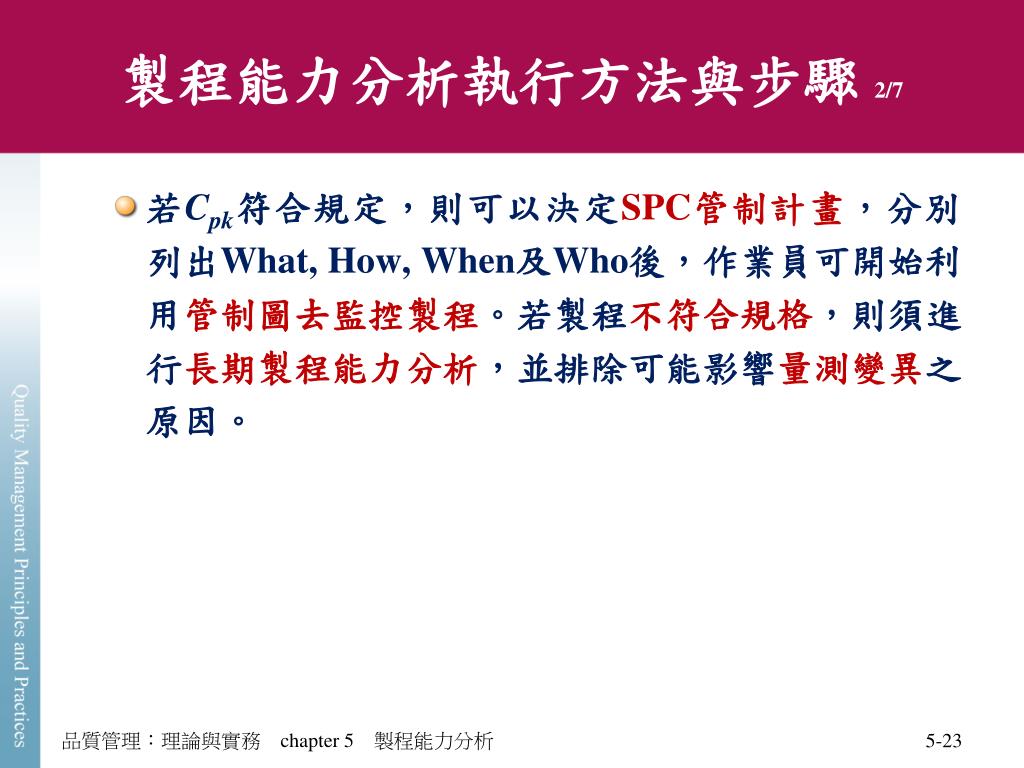 製程能力分析執行方法與步驟 2/7

若$C_{pk}$符合規定，則可以決定SPC管制計畫，分別列出What, How, When及Who後，作業員可開始利用管制圖去監控製程。若製程不符合規格，則須進行長期製程能力分析，並排除可能影響量測變異之原因。

Quality Management Principles and Practices

品質管理：理論與實務　chapter 5　製程能力分析

5-23